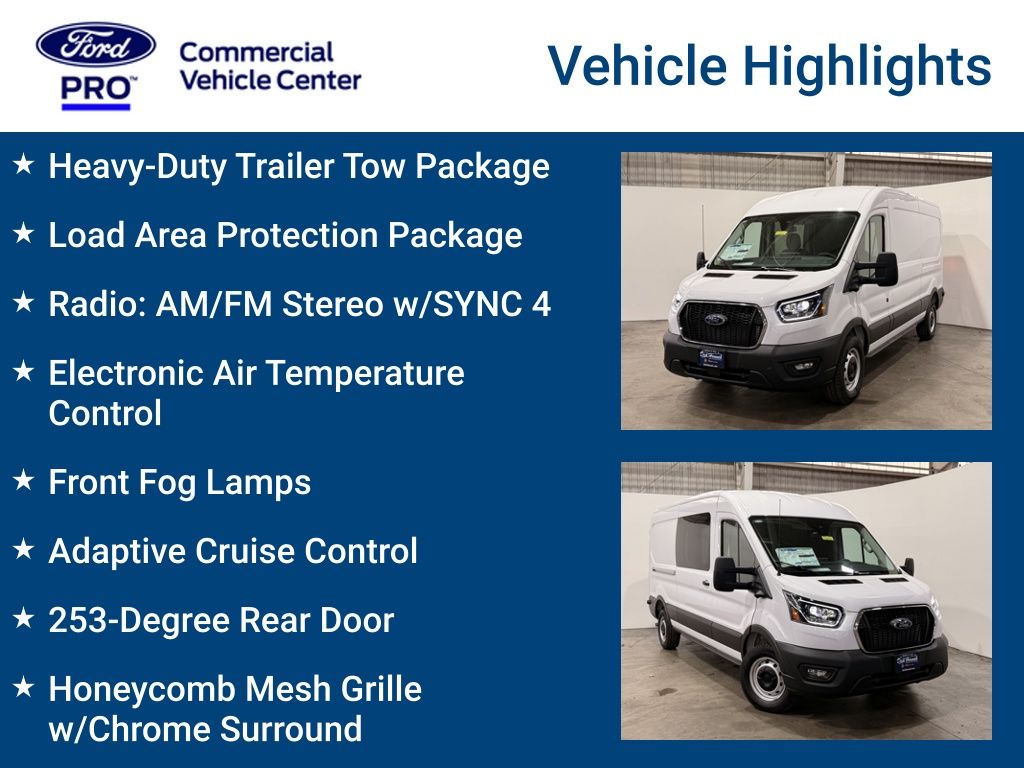 Ford PRO™ Commercial Vehicle Center

Vehicle Highlights

★ Heavy-Duty Trailer Tow Package

★ Load Area Protection Package

★ Radio: AM/FM Stereo w/SYNC 4

★ Electronic Air Temperature Control

★ Front Fog Lamps

★ Adaptive Cruise Control

★ 253-Degree Rear Door

★ Honeycomb Mesh Grille w/Chrome Surround